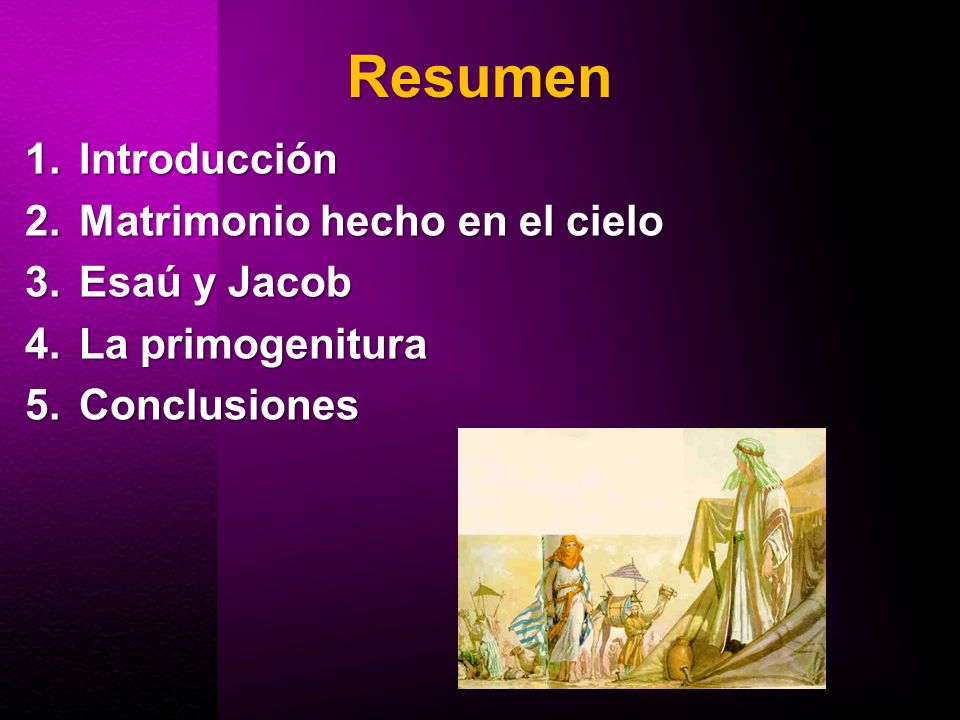 Resumen

1. Introducción
2. Matrimonio hecho en el cielo
3. Esaú y Jacob
4. La primogenitura
5. Conclusiones